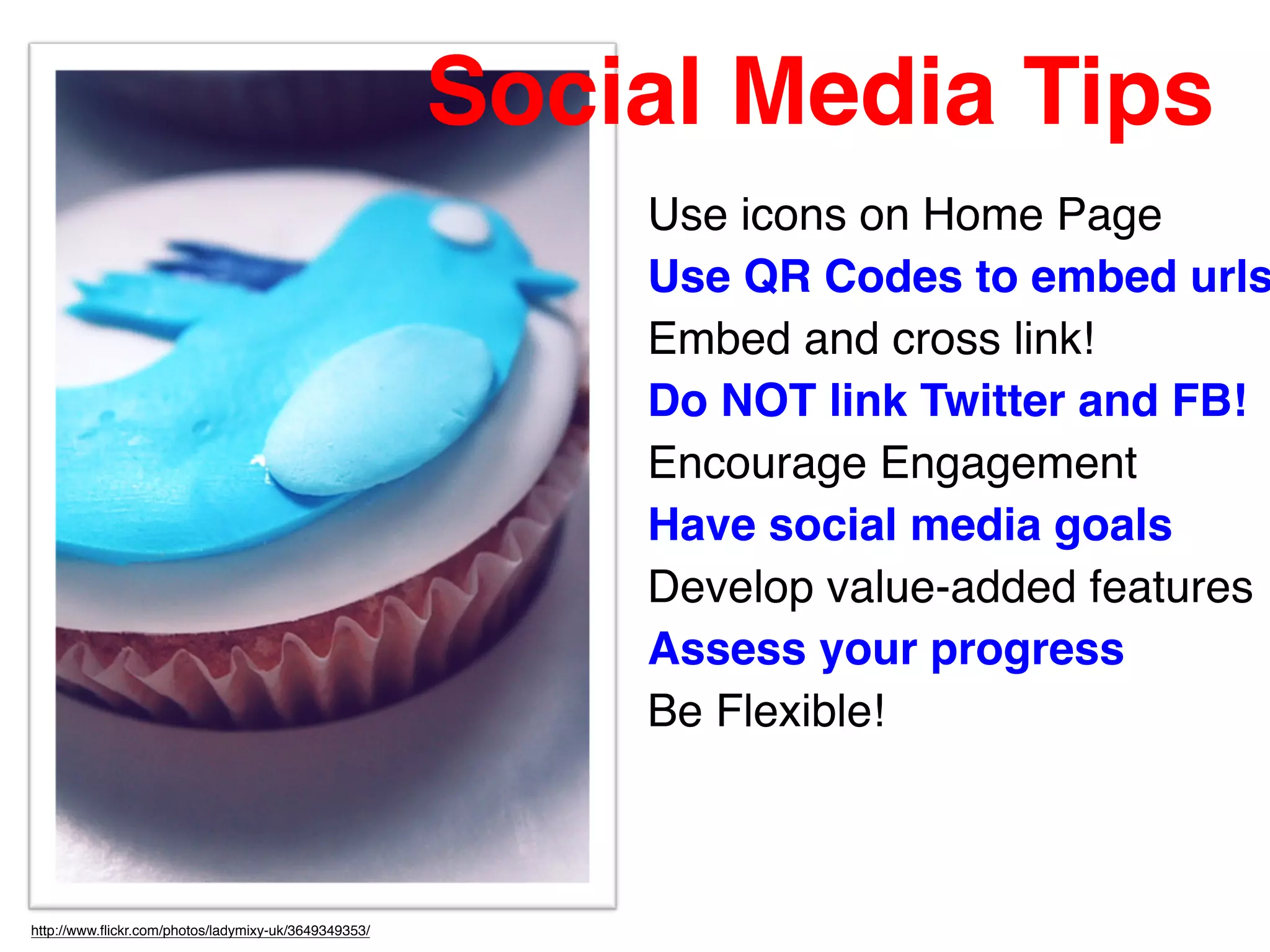 Social Media Tips

Use icons on Home Page

Use QR Codes to embed urls

Embed and cross link!

Do NOT link Twitter and FB!

Encourage Engagement

Have social media goals

Develop value-added features

Assess your progress

Be Flexible!

http://www.flickr.com/photos/ladymixy-uk/3649349353/